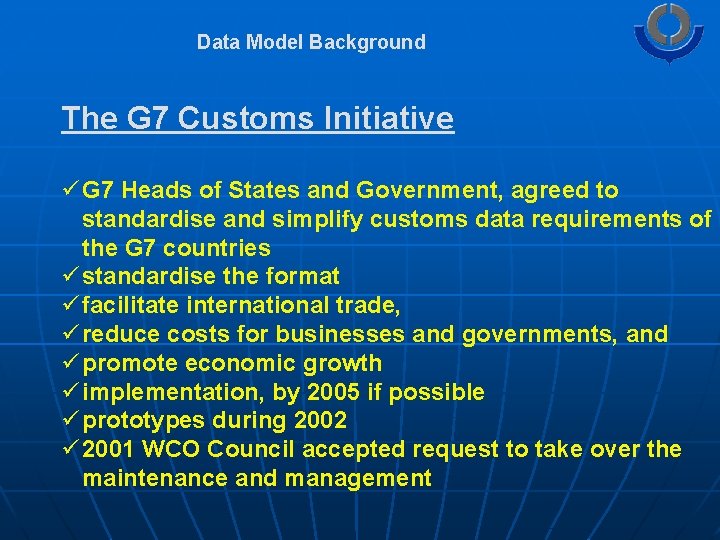 Data Model Background

The G7 Customs Initiative

✓ G7 Heads of States and Government, agreed to standardise and simplify customs data requirements of the G7 countries
✓ standardise the format
✓ facilitate international trade,
✓ reduce costs for businesses and governments, and
✓ promote economic growth
✓ implementation, by 2005 if possible
✓ prototypes during 2002
✓ 2001 WCO Council accepted request to take over the maintenance and management